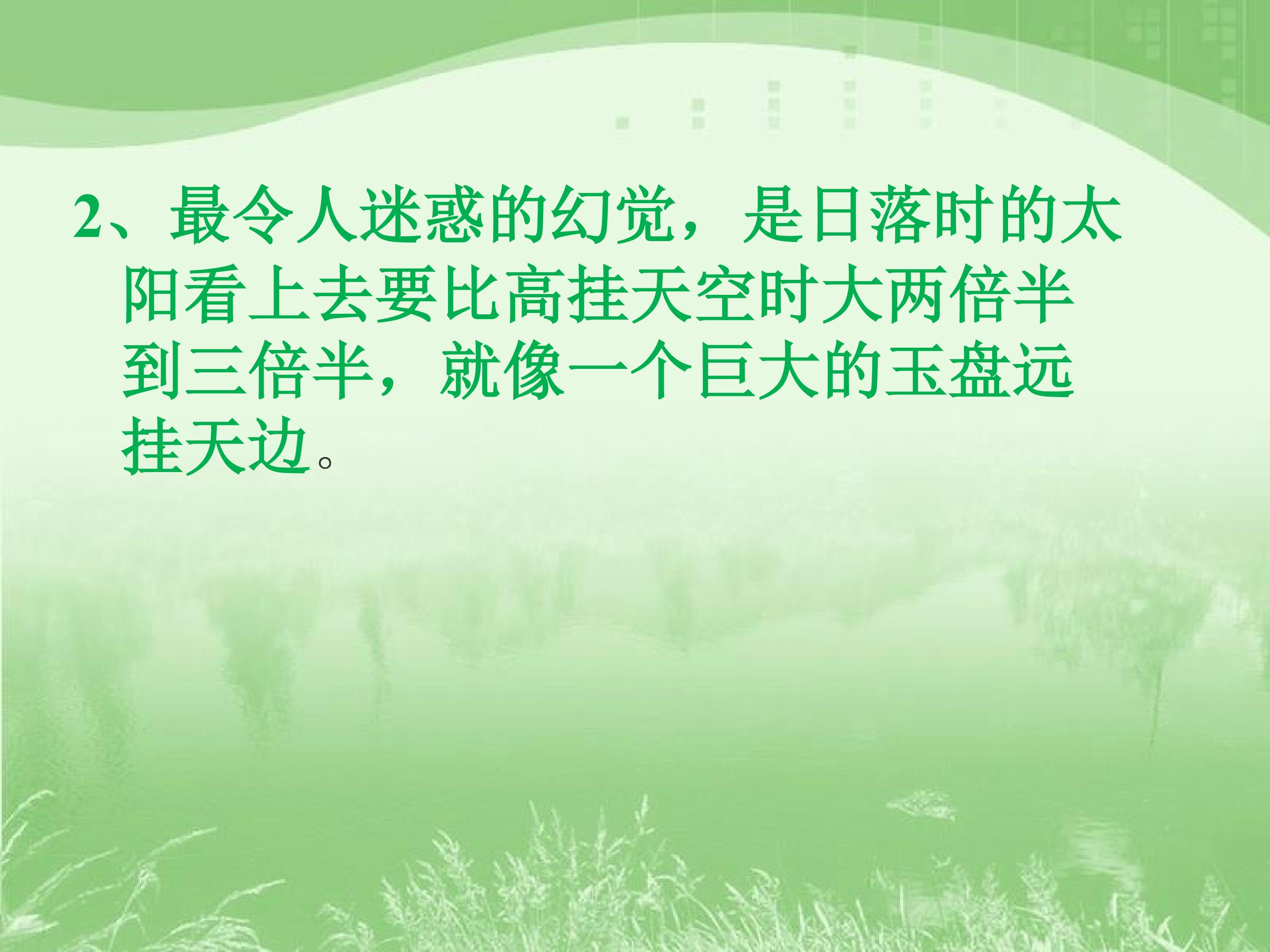 2、最令人迷惑的幻觉，是日落时的太阳看上去要比高挂天空时大两倍半到三倍半，就像一个巨大的玉盘远挂天边。